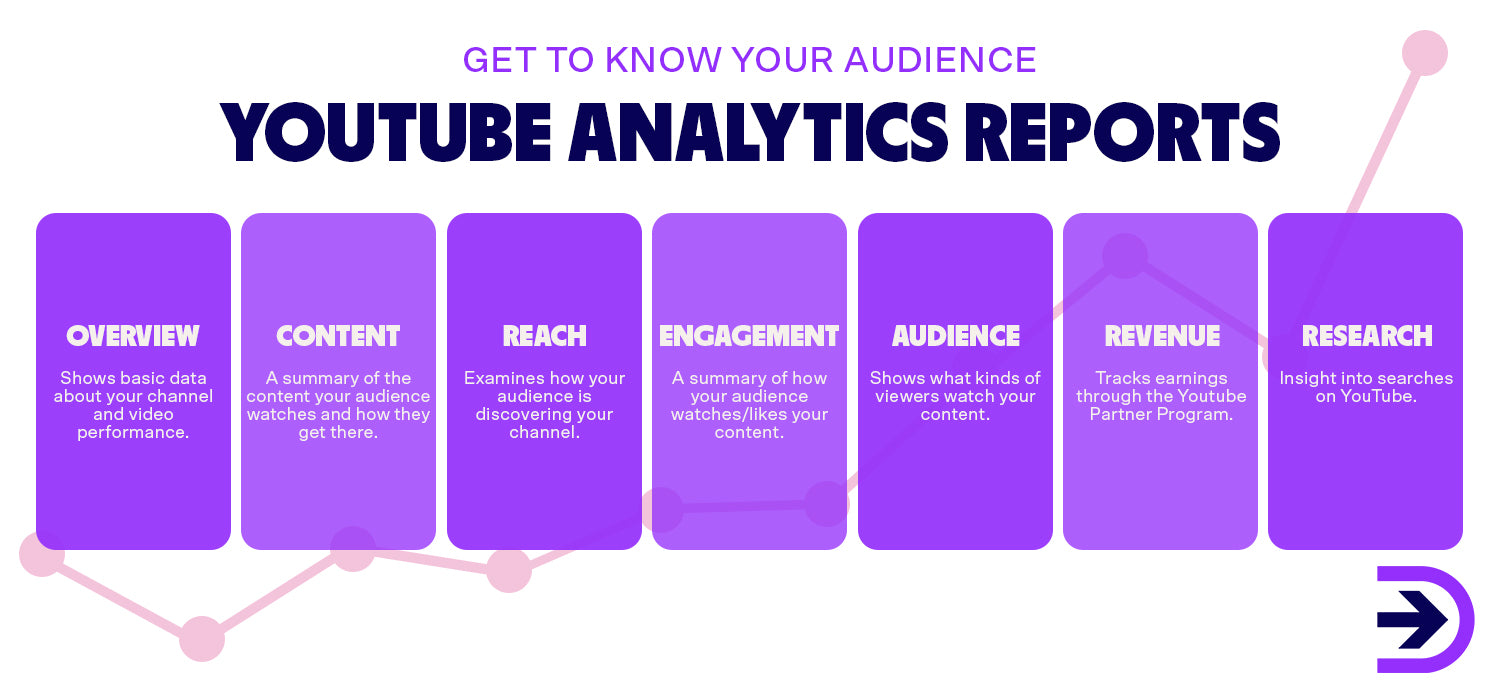 GET TO KNOW YOUR AUDIENCE

YOUTUBE ANALYTICS REPORTS

OVERVIEW

Shows basic data about your channel and video performance.

CONTENT

A summary of the content your audience watches and how they get there.

REACH

Examines how your audience is discovering your channel.

ENGAGEMENT

A summary of how your audience watches/likes your content.

AUDIENCE

Shows what kinds of viewers watch your content.

REVENUE

Tracks earnings through the Youtube Partner Program.

RESEARCH

Insight into searches on YouTube.